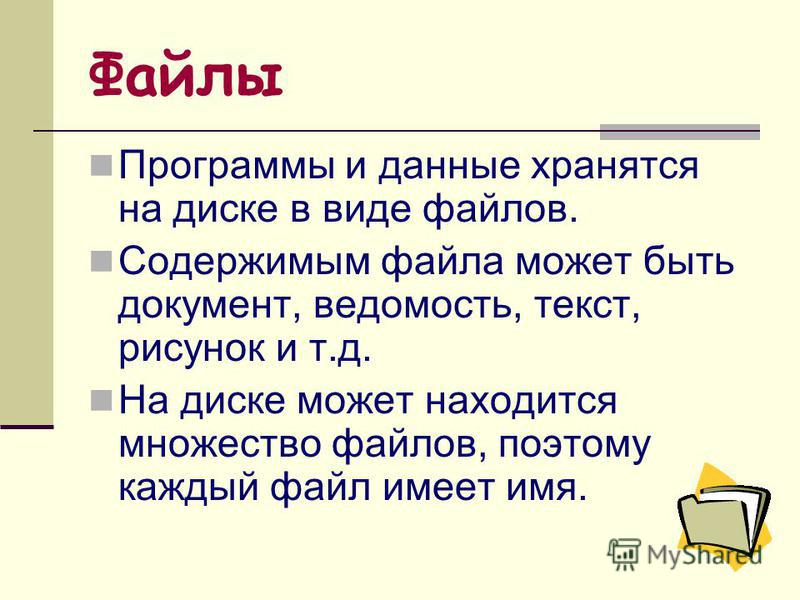 Файлы

Программы и данные хранятся на диске в виде файлов.

Содержимым файла может быть документ, ведомость, текст, рисунок и т.д.

На диске может находится множество файлов, поэтому каждый файл имеет имя.

MyShared